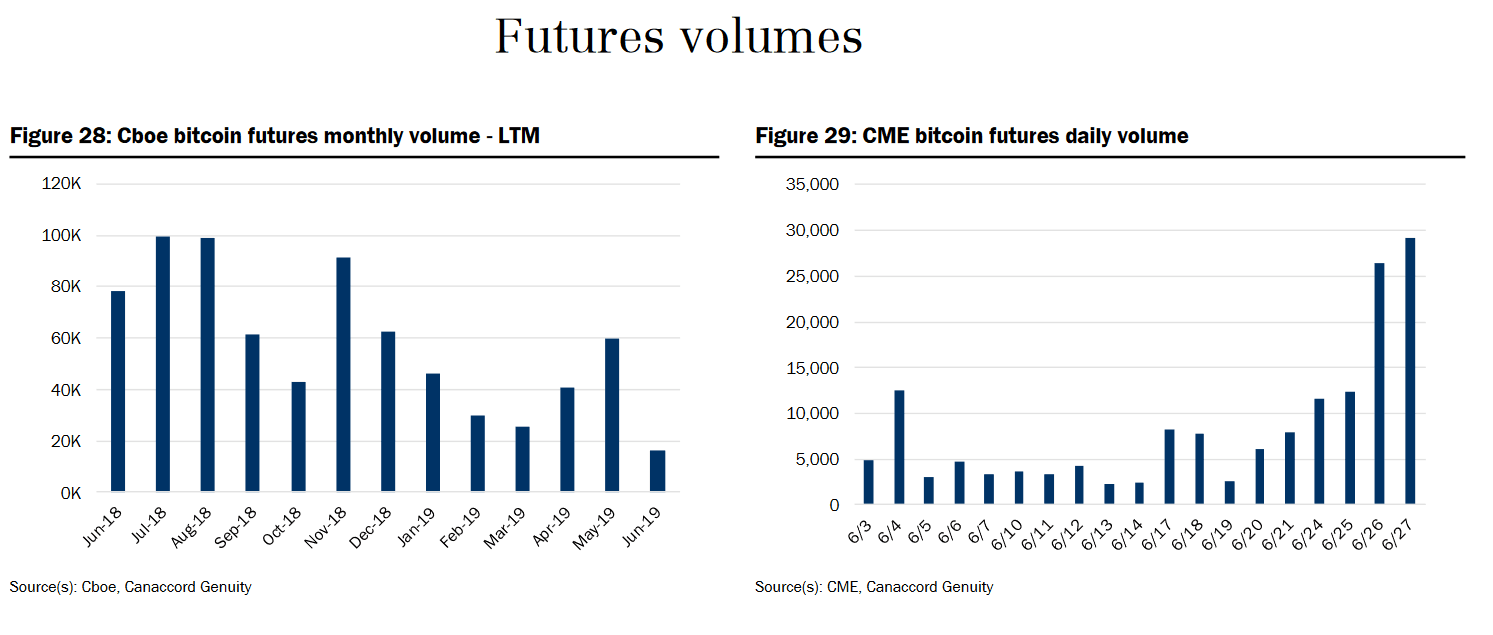 Futures volumes

Figure 28: Cboe bitcoin futures monthly volume - LTM

120K
100K
80K
60K
40K
20K
0K

Jun-18 Jul-18 Aug-18 Sep-18 Oct-18 Nov-18 Dec-18 Jan-19 Feb-19 Mar-19 Apr-19 May-19 Jun-19

Source(s): Cboe, Canaccord Genuity

Figure 29: CME bitcoin futures daily volume

35,000
30,000
25,000
20,000
15,000
10,000
5,000
0

6/3 6/4 6/5 6/6 6/7 6/10 6/11 6/12 6/13 6/14 6/17 6/18 6/19 6/20 6/21 6/24 6/25 6/26 6/27

Source(s): CME, Canaccord Genuity